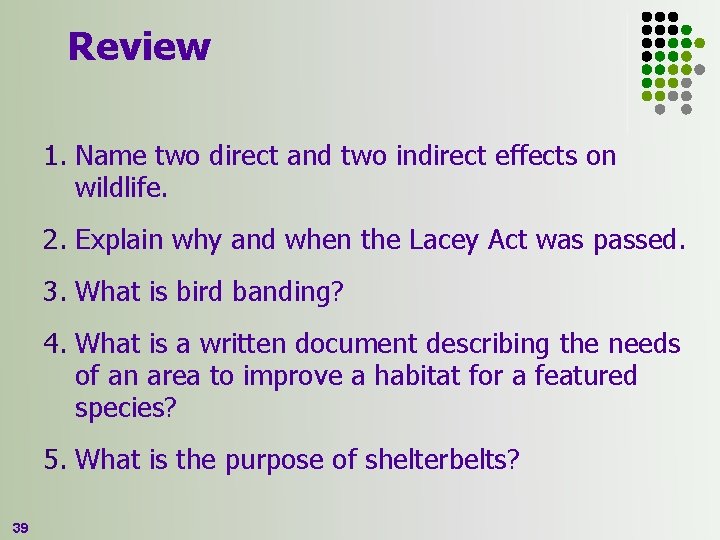 Review

1. Name two direct and two indirect effects on wildlife.

2. Explain why and when the Lacey Act was passed.

3. What is bird banding?

4. What is a written document describing the needs of an area to improve a habitat for a featured species?

5. What is the purpose of shelterbelts?

39